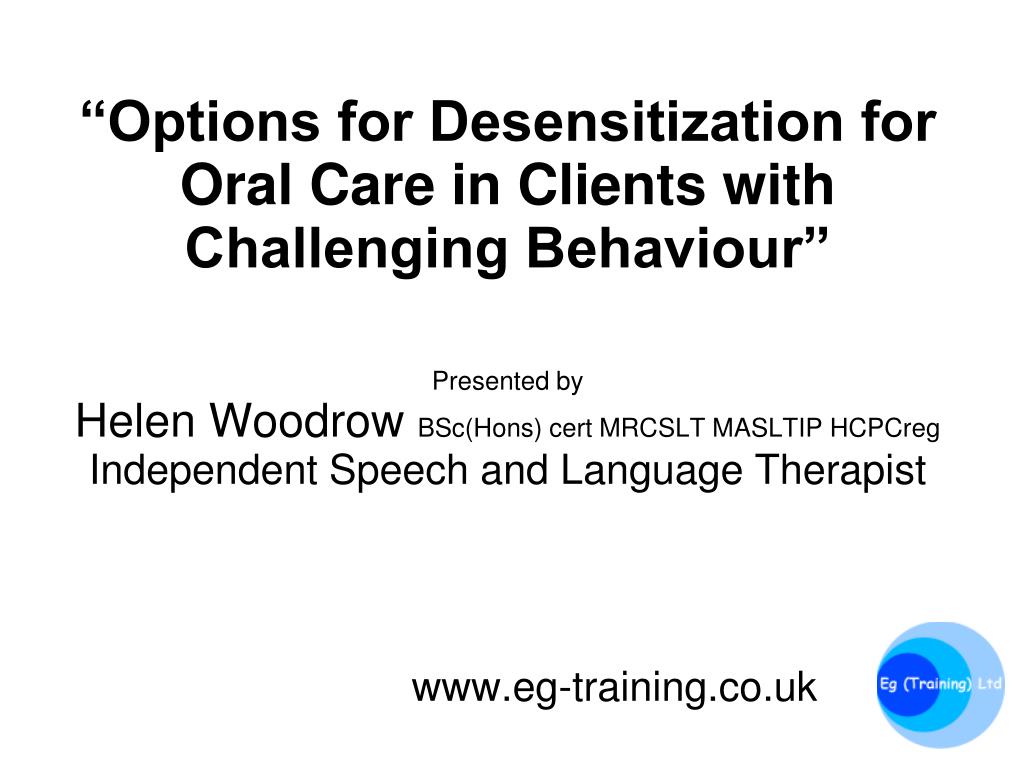 “Options for Desensitization for Oral Care in Clients with Challenging Behaviour”

Presented by
Helen Woodrow BSc(Hons) cert MRCSLT MASLTIP HCPCreg
Independent Speech and Language Therapist

www.eg-training.co.uk

Eg (Training) Ltd